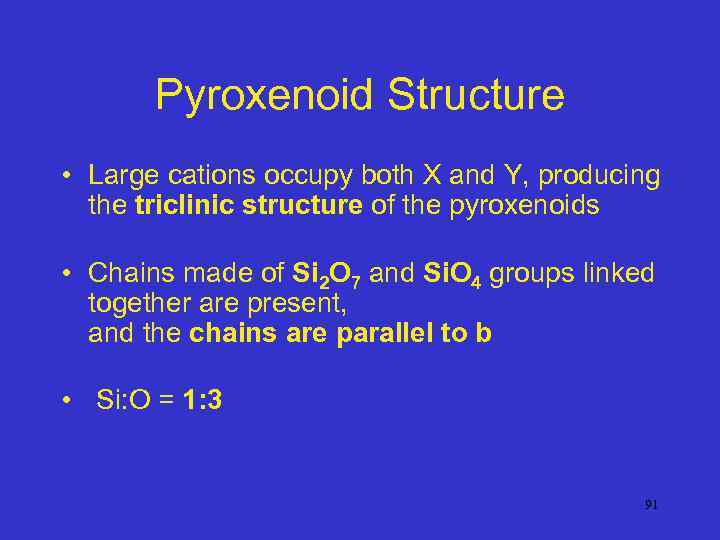 Pyroxenoid Structure

• Large cations occupy both X and Y, producing the triclinic structure of the pyroxenoids

• Chains made of $Si_2O_7$ and $SiO_4$ groups linked together are present, and the chains are parallel to b

• Si:O = 1:3

91